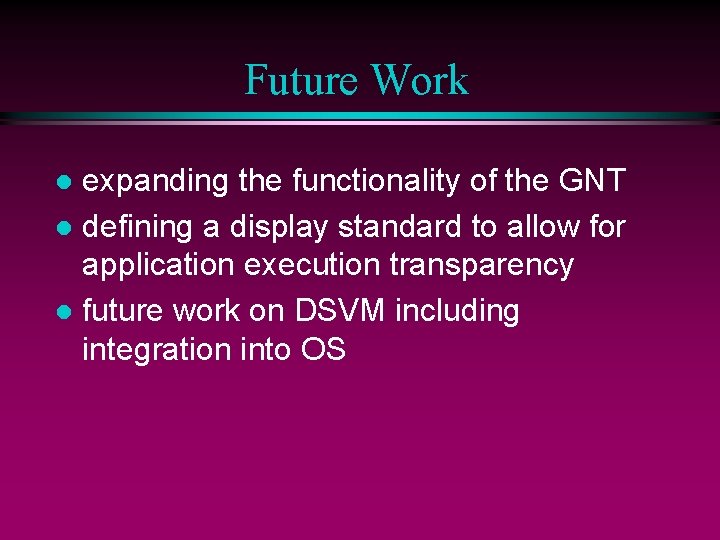 Future Work

- expanding the functionality of the GNT
- defining a display standard to allow for application execution transparency
- future work on DSVM including integration into OS